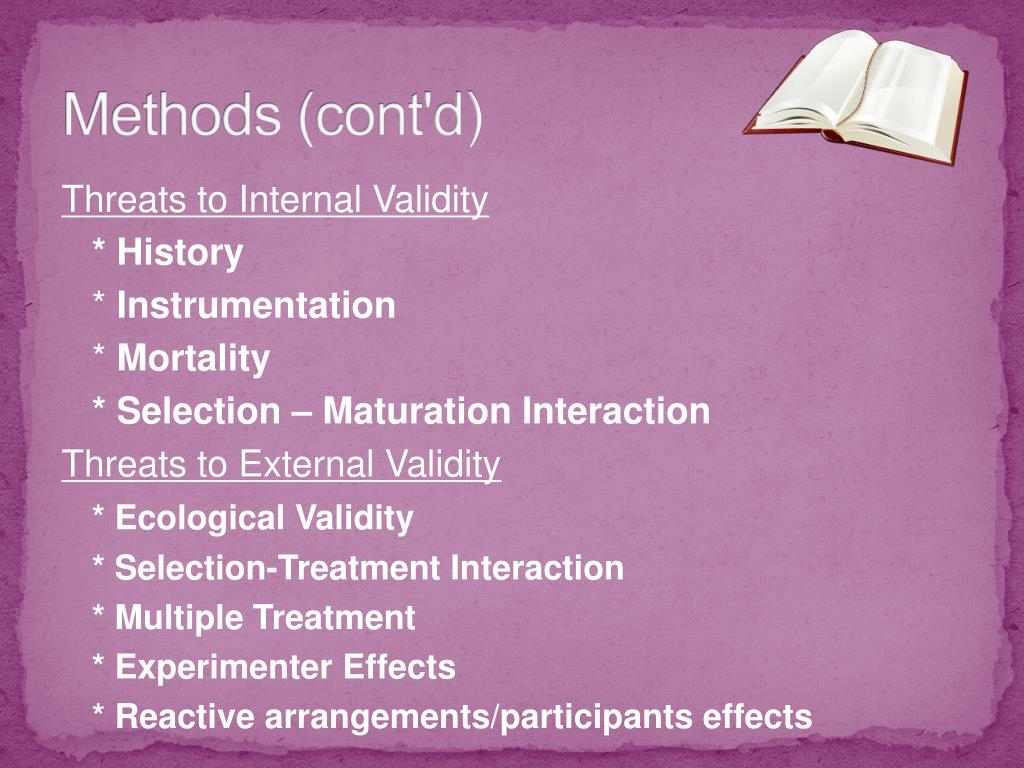 Methods (cont'd)

Threats to Internal Validity

* History

* Instrumentation

* Mortality

* Selection – Maturation Interaction

Threats to External Validity

* Ecological Validity

* Selection-Treatment Interaction

* Multiple Treatment

* Experimenter Effects

* Reactive arrangements/participants effects